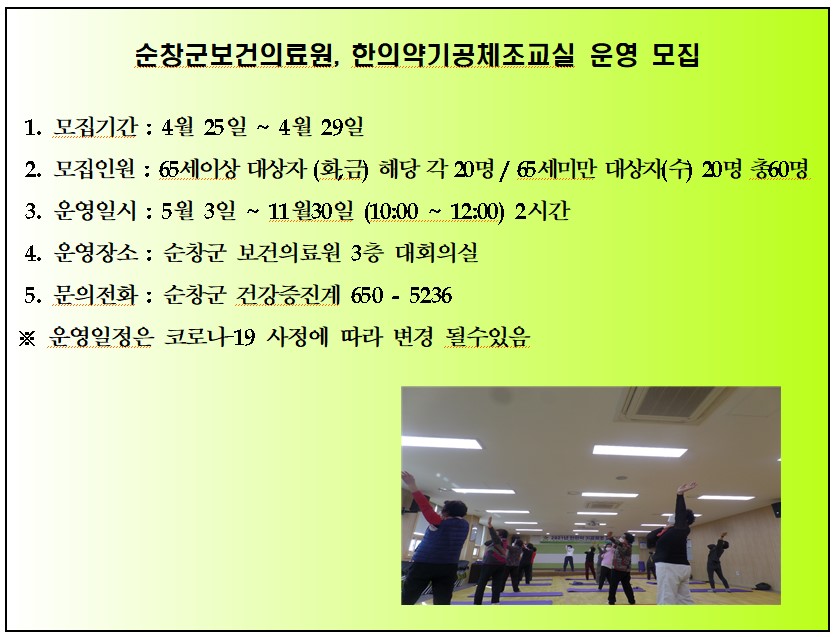 순창군보건의료원, 한의약기공체조교실 운영 모집

1. 모집기간 : 4월 25일 ~ 4월 29일

2. 모집인원 : 65세이상 대상자 (화,금) 해당 각 20명 / 65세미만 대상자(수) 20명 총60명

3. 운영일시 : 5월 3일 ~ 11월30일 (10:00 ~ 12:00) 2시간

4. 운영장소 : 순창군 보건의료원 3층 대회의실

5. 문의전화 : 순창군 건강증진계 650 - 5236

※ 운영일정은 코로나-19 사정에 따라 변경 될수있음